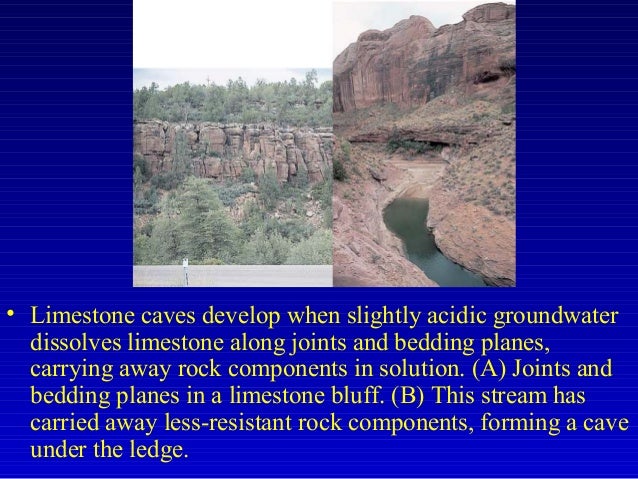 • Limestone caves develop when slightly acidic groundwater dissolves limestone along joints and bedding planes, carrying away rock components in solution. (A) Joints and bedding planes in a limestone bluff. (B) This stream has carried away less-resistant rock components, forming a cave under the ledge.